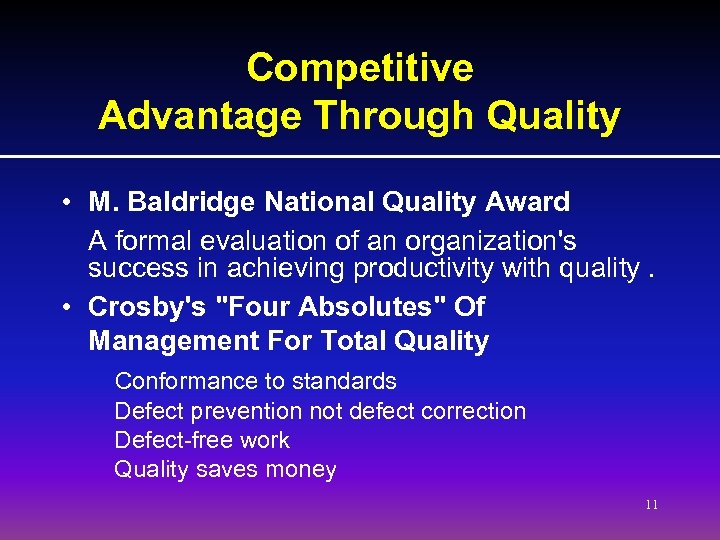 Competitive Advantage Through Quality

• M. Baldridge National Quality Award

A formal evaluation of an organization's success in achieving productivity with quality .

• Crosby's "Four Absolutes" Of Management For Total Quality

Conformance to standards
Defect prevention not defect correction
Defect-free work
Quality saves money

11